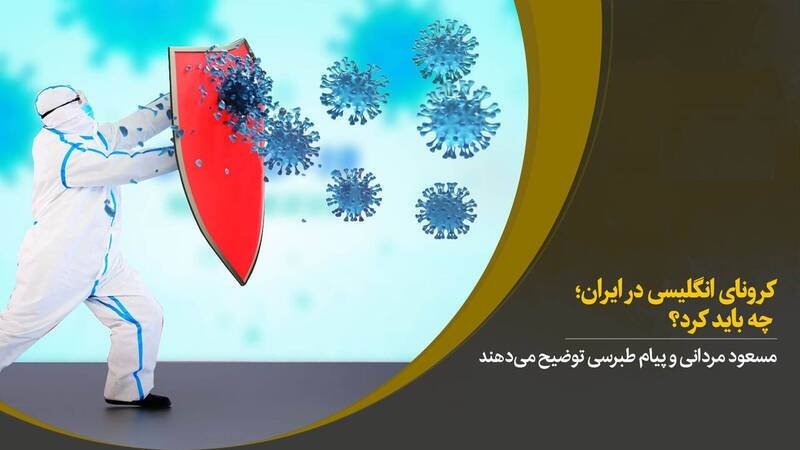 کرونای انگلیسی در ایران؛
چه باید کرد؟

مسعود مردانی و پیام طبرسی توضیح می‌دهند